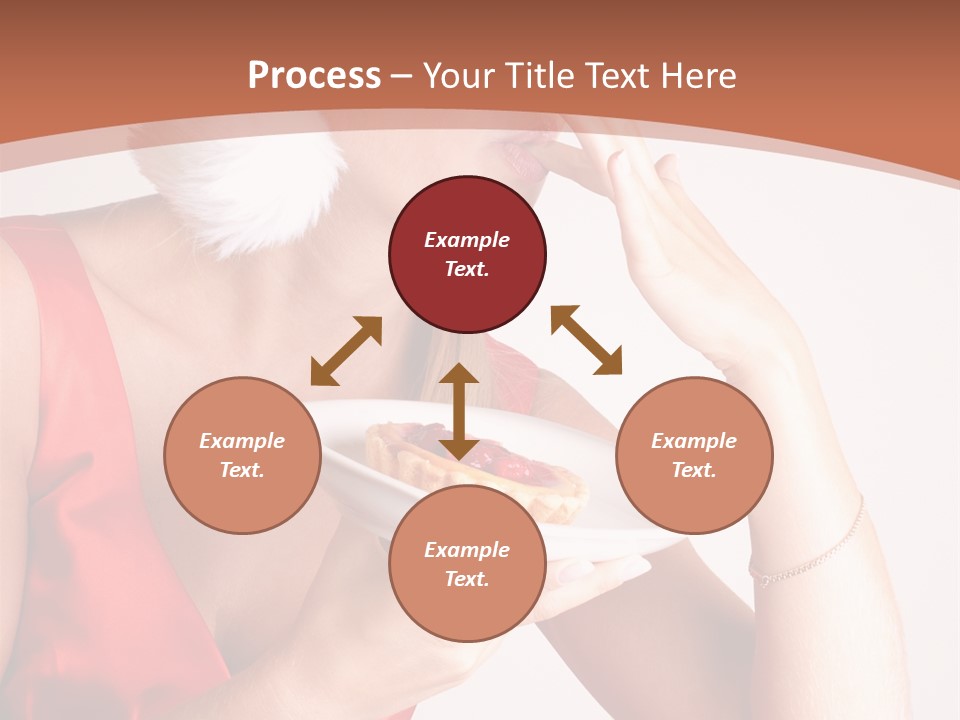 Process – Your Title Text Here

Example Text.

Example Text.

Example Text.

Example Text.